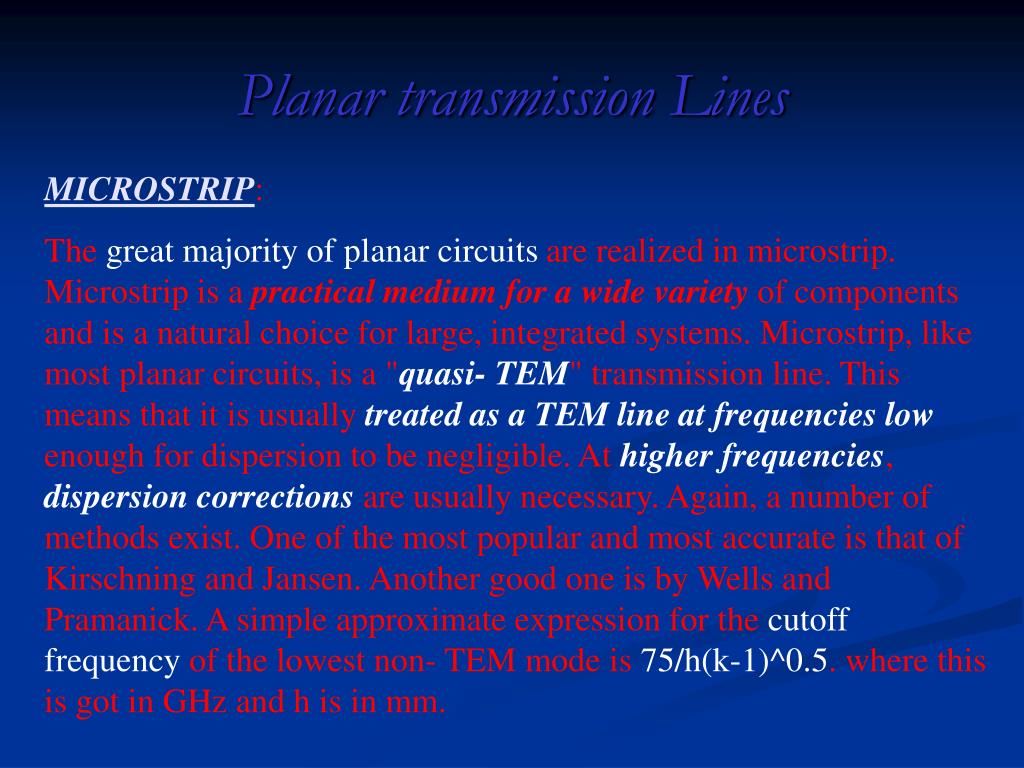 Planar transmission Lines

MICROSTRIP:

The great majority of planar circuits are realized in microstrip. Microstrip is a practical medium for a wide variety of components and is a natural choice for large, integrated systems. Microstrip, like most planar circuits, is a "quasi- TEM" transmission line. This means that it is usually treated as a TEM line at frequencies low enough for dispersion to be negligible. At higher frequencies, dispersion corrections are usually necessary. Again, a number of methods exist. One of the most popular and most accurate is that of Kirschning and Jansen. Another good one is by Wells and Pramanick. A simple approximate expression for the cutoff frequency of the lowest non- TEM mode is 75/h(k-1)^0.5. where this is got in GHz and h is in mm.